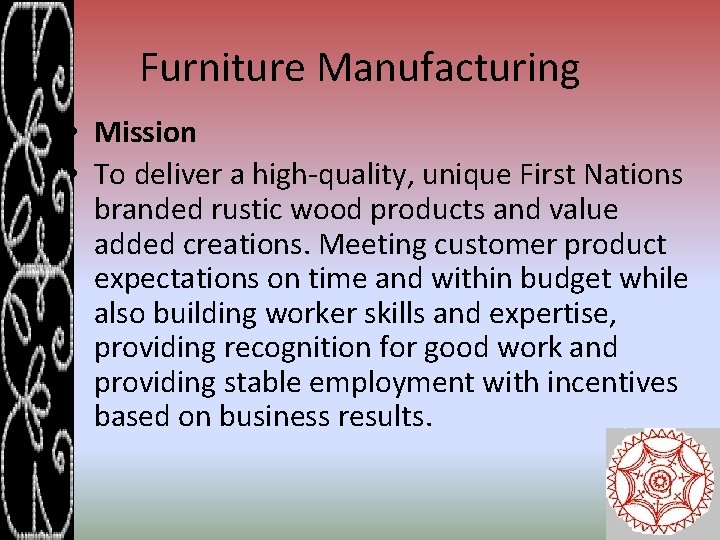 Furniture Manufacturing

• Mission

• To deliver a high-quality, unique First Nations branded rustic wood products and value added creations. Meeting customer product expectations on time and within budget while also building worker skills and expertise, providing recognition for good work and providing stable employment with incentives based on business results.